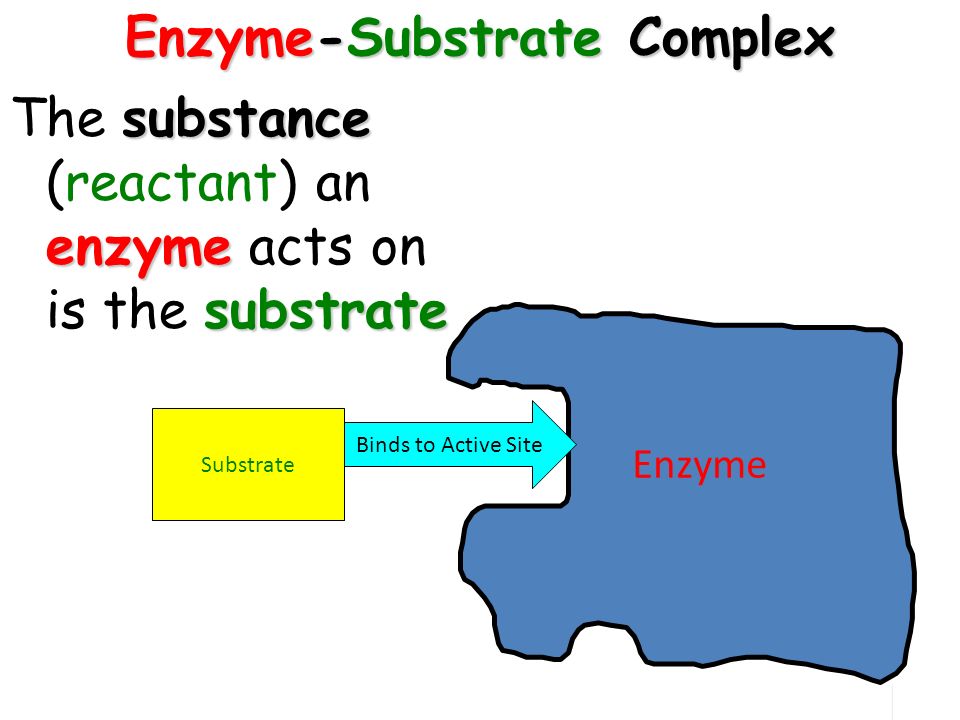 Enzyme-Substrate Complex

The substance (reactant) an enzyme acts on is the substrate

Substrate

Binds to Active Site

Enzyme